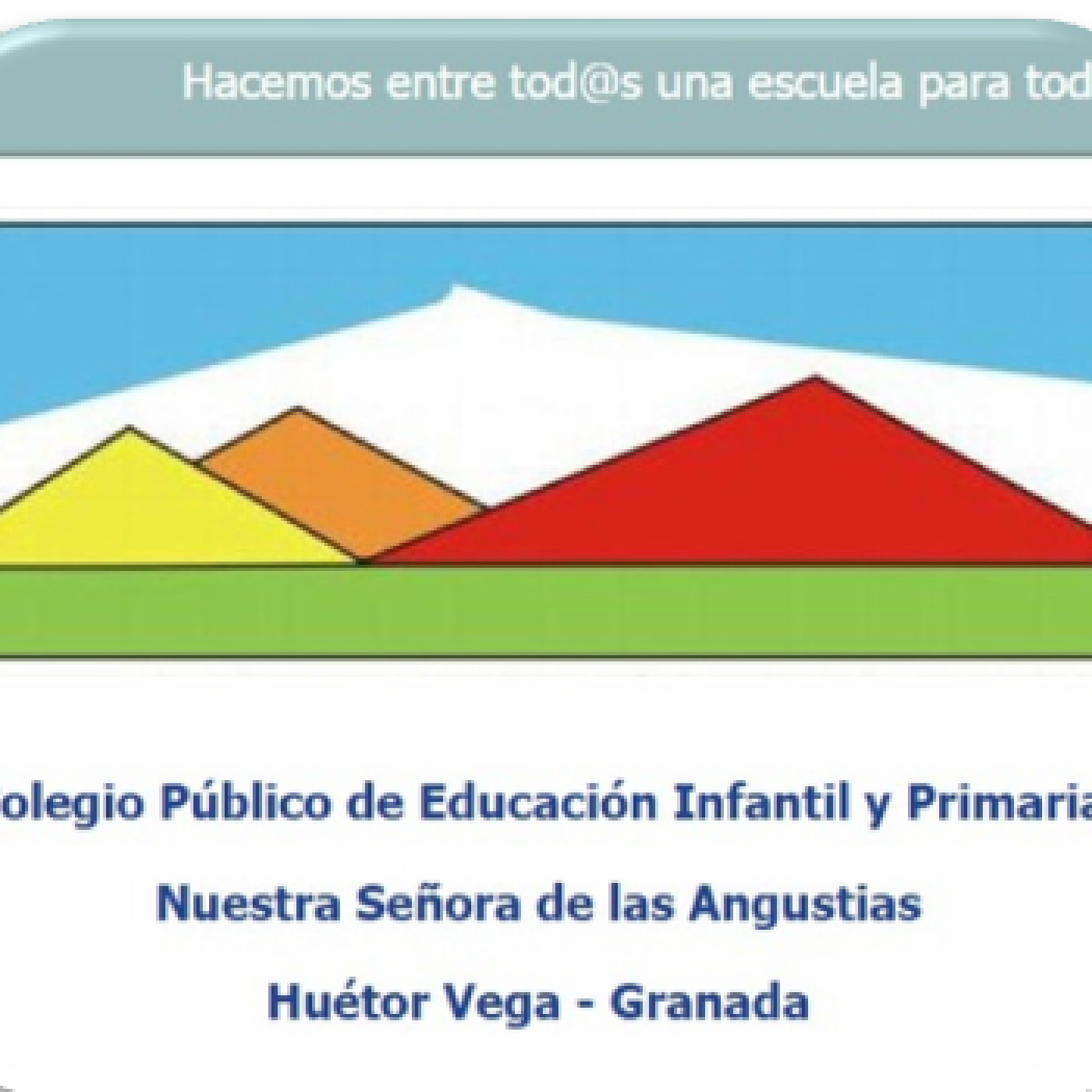 Hacemos entre tod@s una escuela para tod

olegio Público de Educación Infantil y Primaria

Nuestra Señora de las Angustias

Huétor Vega - Granada